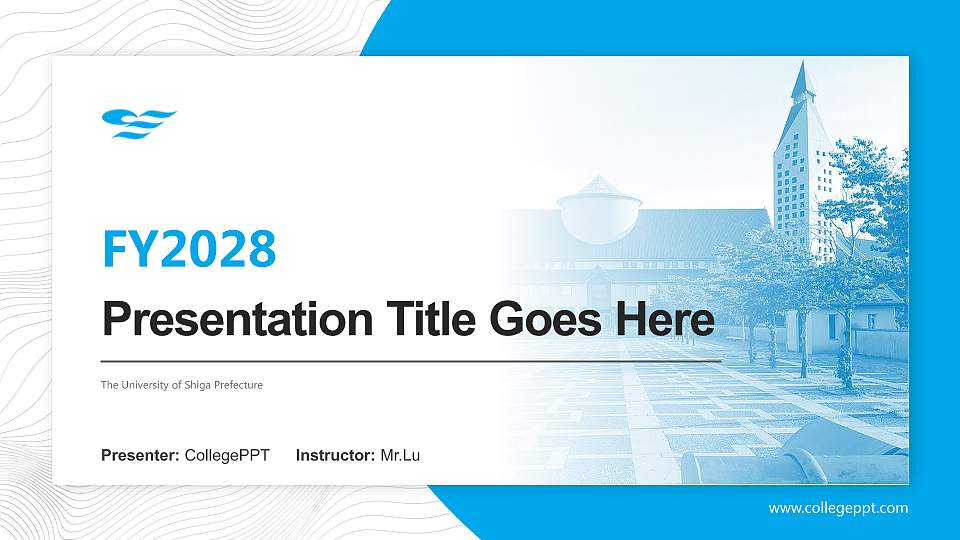 FY2028

Presentation Title Goes Here

The University of Shiga Prefecture

Presenter: CollegePPT Instructor: Mr.Lu

www.collegeppt.com